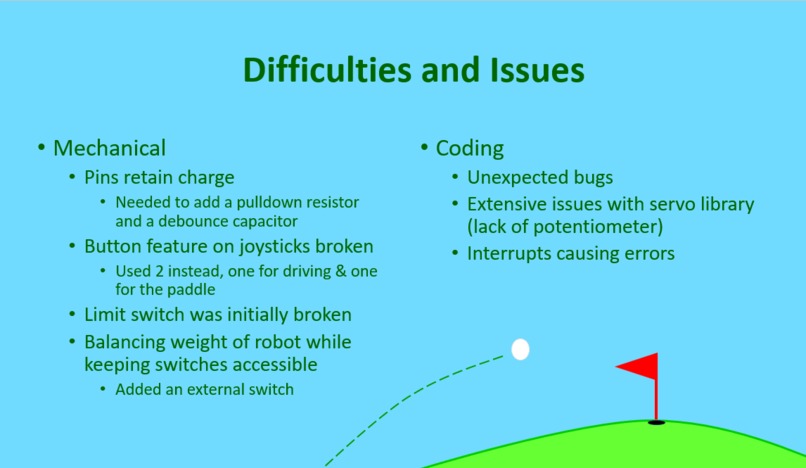 Difficulties and Issues

• Mechanical
  • Pins retain charge
    • Needed to add a pulldown resistor and a debounce capacitor
  • Button feature on joysticks broken
    • Used 2 instead, one for driving & one for the paddle
  • Limit switch was initially broken
  • Balancing weight of robot while keeping switches accessible
    • Added an external switch

• Coding
  • Unexpected bugs
  • Extensive issues with servo library (lack of potentiometer)
  • Interrupts causing errors